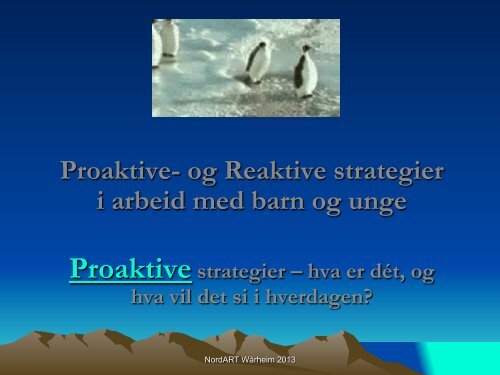 Proaktive- og Reaktive strategier i arbeid med barn og unge

Proaktive strategier – hva er dét, og hva vil det si i hverdagen?

NordART Wårheim 2013